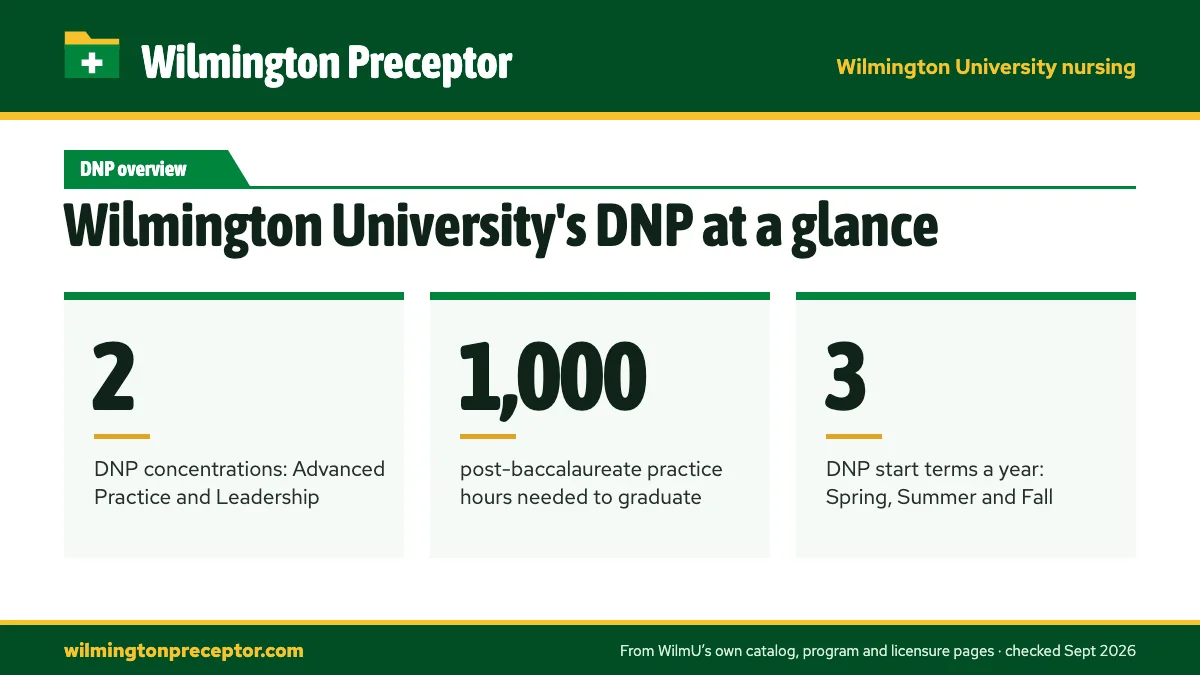 Wilmington Preceptor

Wilmington University nursing

DNP overview

Wilmington University's DNP at a glance

2

DNP concentrations: Advanced Practice and Leadership

1,000

post-baccalaureate practice hours needed to graduate

3

DNP start terms a year: Spring, Summer and Fall

wilmingtonpreceptor.com

From WilmU's own catalog, program and licensure pages · checked Sept 2026